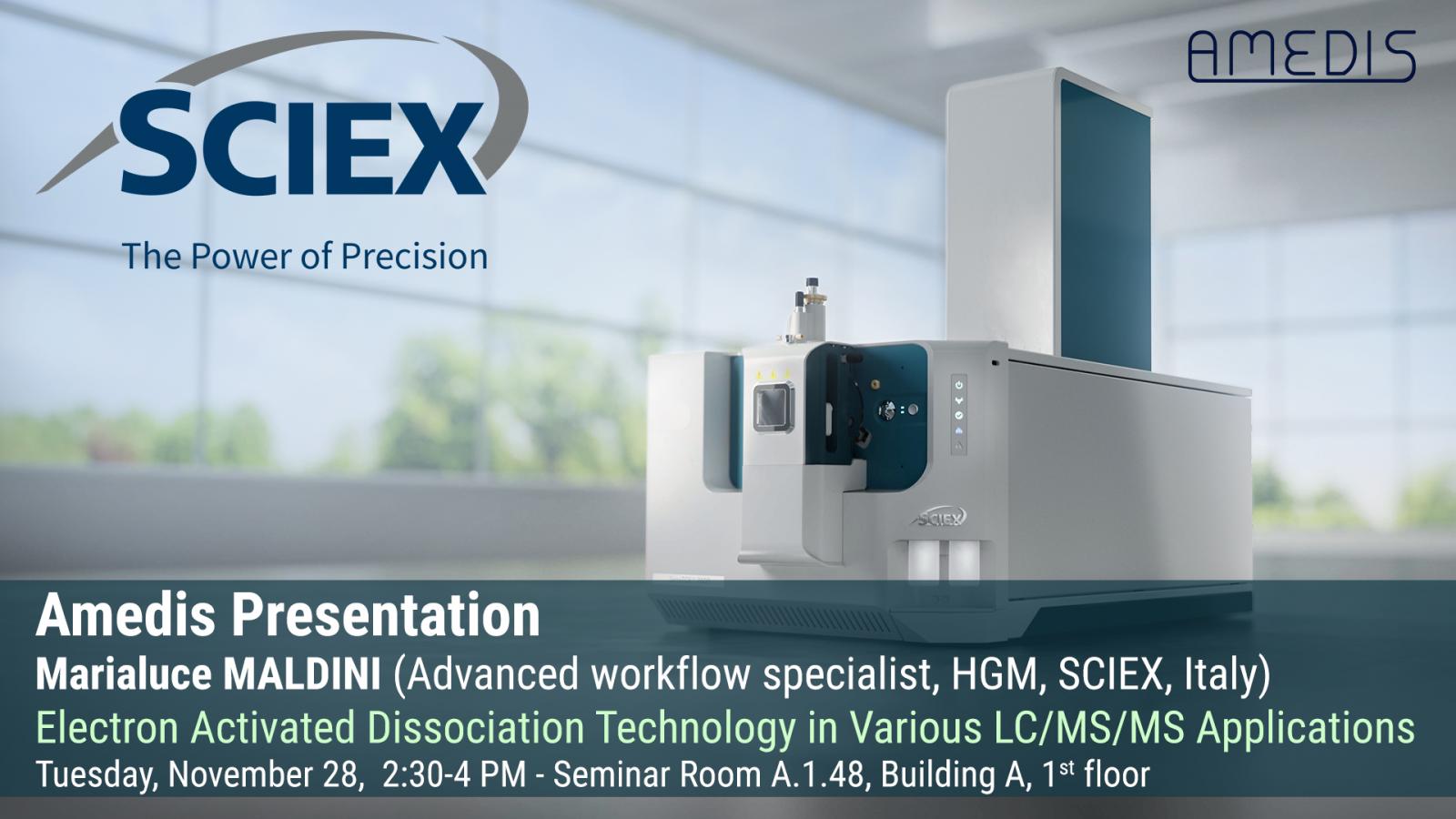 SCIEX
The Power of Precision

AMEDIS

SCIEX

Amedis Presentation
Marialuce MALDINI (Advanced workflow specialist, HGM, SCIEX, Italy)
Electron Activated Dissociation Technology in Various LC/MS/MS Applications
Tuesday, November 28, 2:30-4 PM - Seminar Room A.1.48, Building A, 1$^{st}$ floor